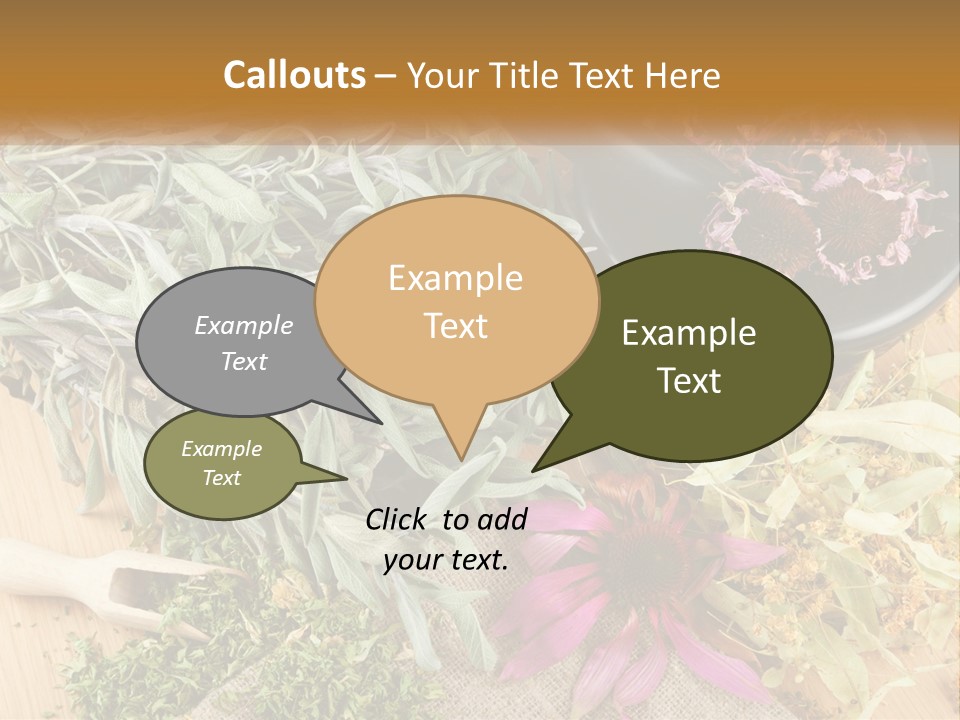 Callouts – Your Title Text Here

Example Text

Example Text

Example Text

Example Text

Click to add your text.